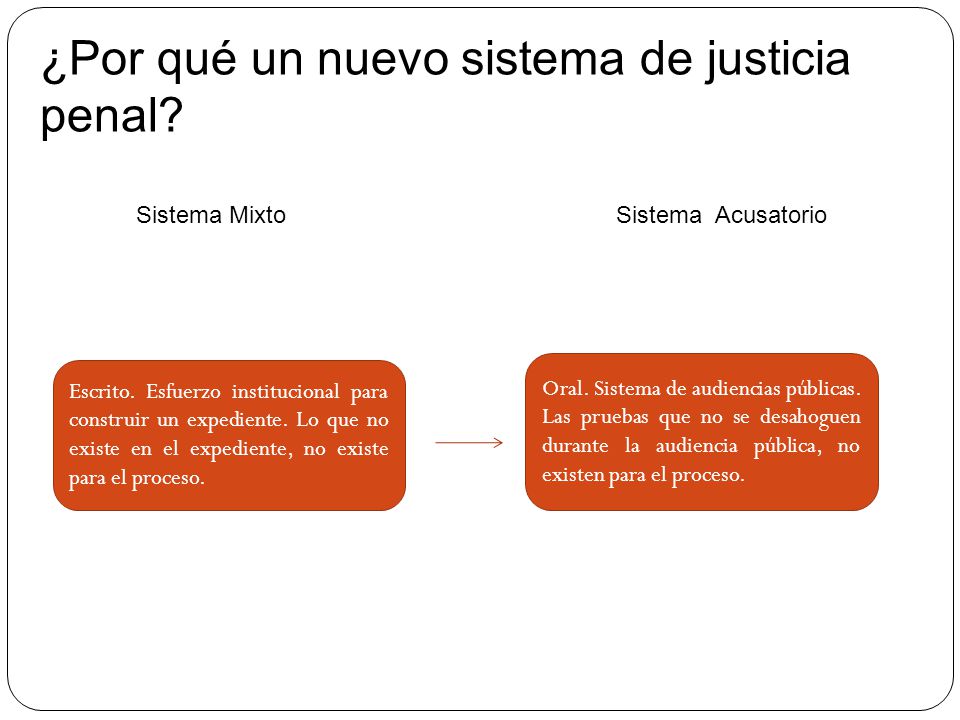 ¿Por qué un nuevo sistema de justicia penal?

Sistema Mixto

Sistema Acusatorio

Escrito. Esfuerzo institucional para construir un expediente. Lo que no existe en el expediente, no existe para el proceso.

Oral. Sistema de audiencias públicas. Las pruebas que no se desahoguen durante la audiencia pública, no existen para el proceso.